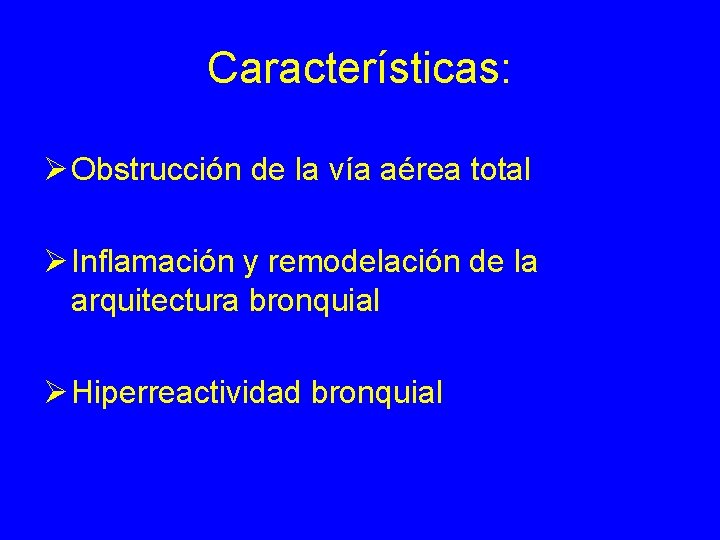 Características:

➢ Obstrucción de la vía aérea total

➢ Inflamación y remodelación de la arquitectura bronquial

➢ Hiperreactividad bronquial